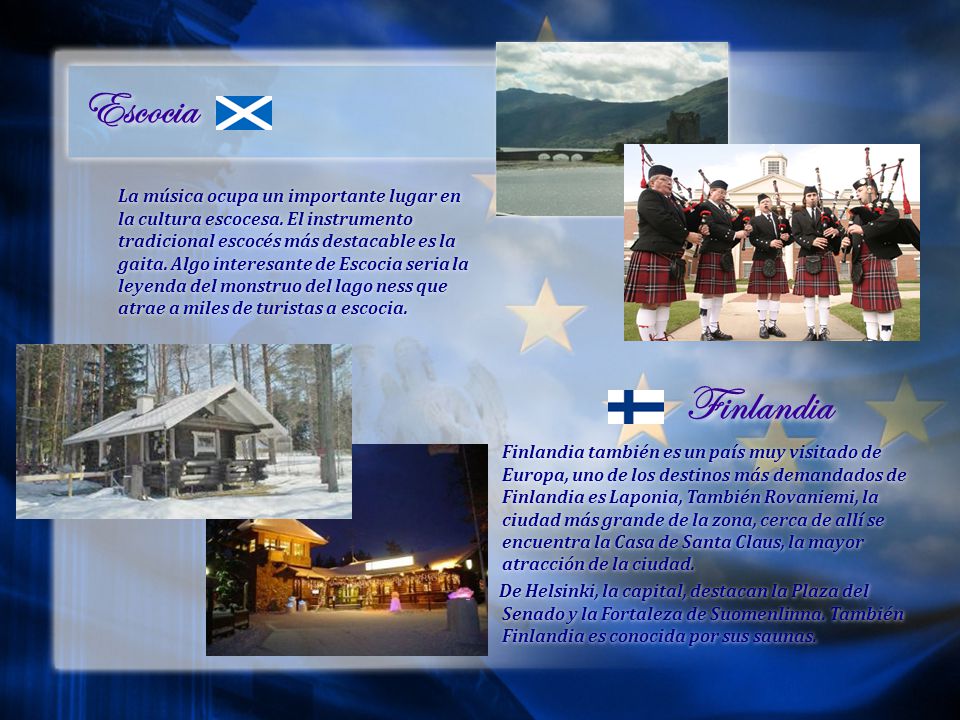 Escocia

La música ocupa un importante lugar en la cultura escocesa. El instrumento tradicional escocés más destacable es la gaita. Algo interesante de Escocia seria la leyenda del monstruo del lago ness que atrae a miles de turistas a escocia.

Finlandia

Finlandia también es un país muy visitado de Europa, uno de los destinos más demandados de Finlandia es Laponia, También Rovaniemi, la ciudad más grande de la zona, cerca de allí se encuentra la Casa de Santa Claus, la mayor atracción de la ciudad.

De Helsinki, la capital, destacan la Plaza del Senado y la Fortaleza de Suomenlinna. También Finlandia es conocida por sus saunas.